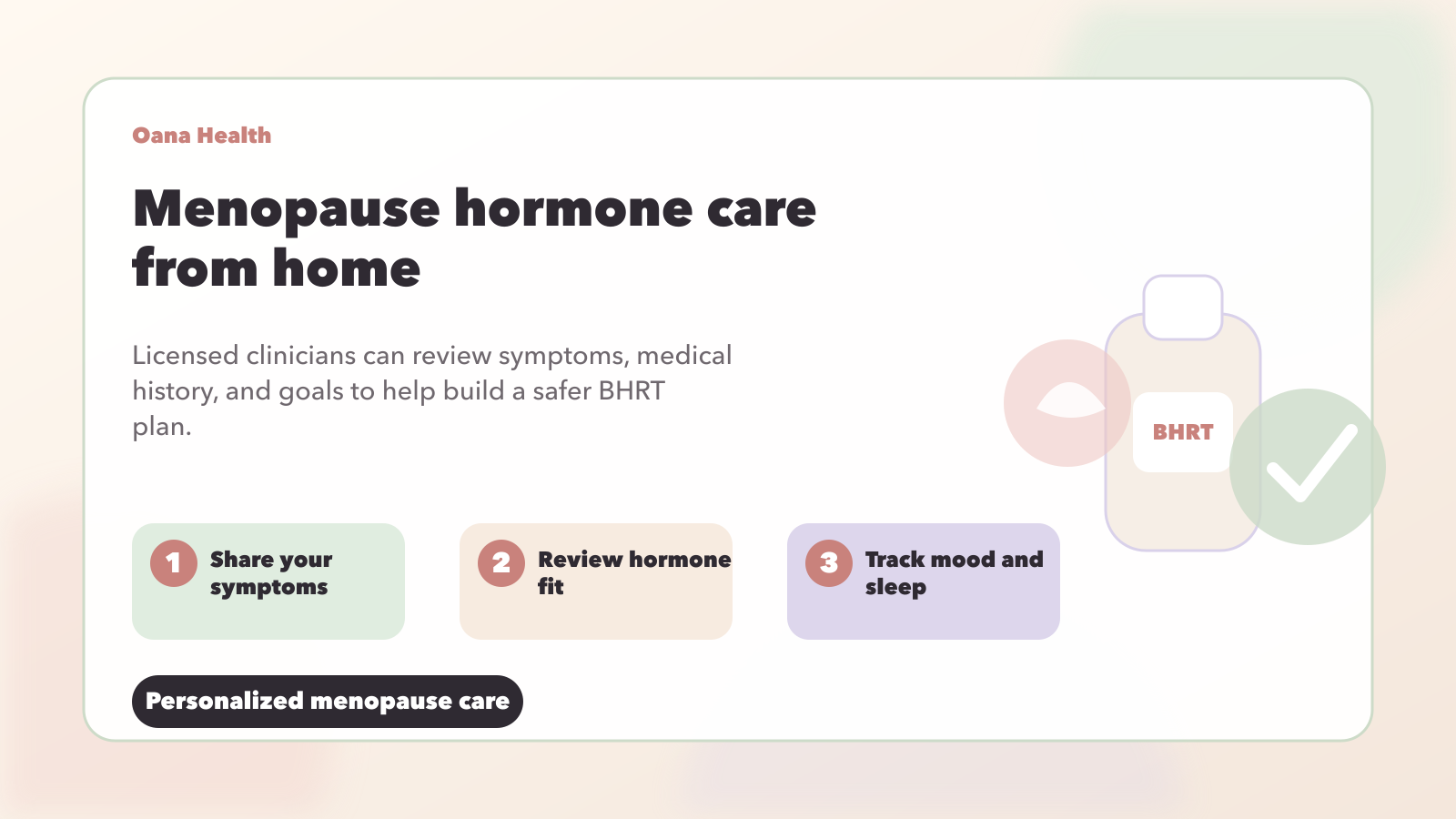 Oana Health

Menopause hormone care from home

Licensed clinicians can review symptoms, medical history, and goals to help build a safer BHRT plan.

BHRT

1 Share your symptoms

2 Review hormone fit

3 Track mood and sleep

Personalized menopause care